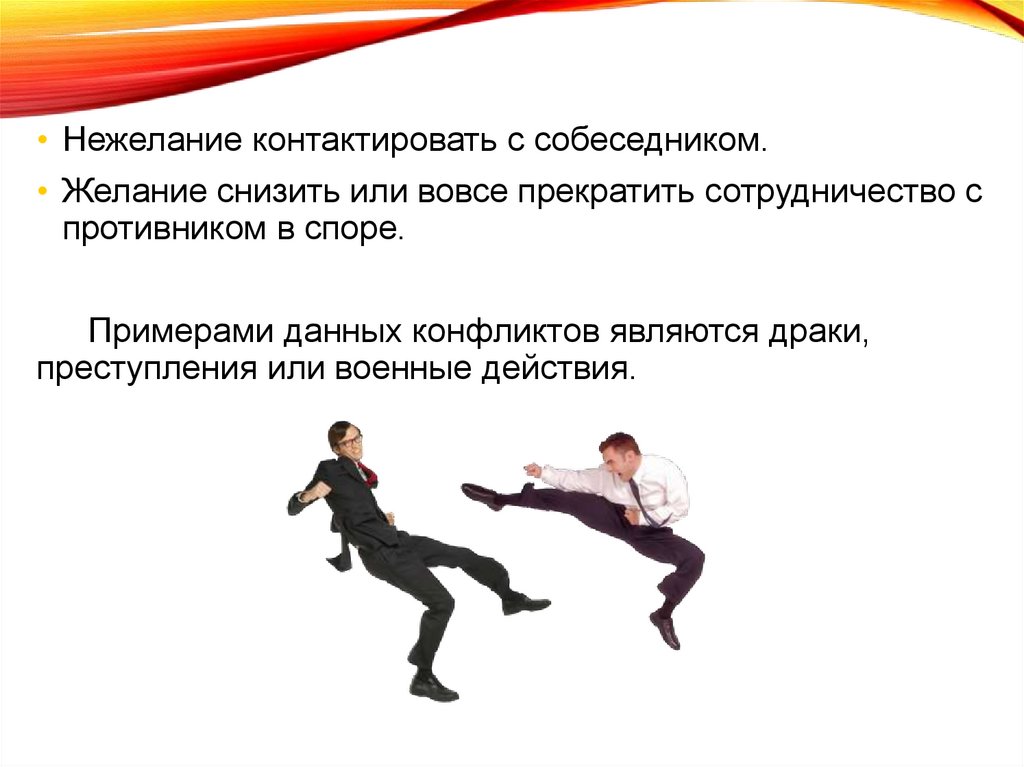 • Нежелание контактировать с собеседником.
• Желание снизить или вовсе прекратить сотрудничество с противником в споре.

Примерами данных конфликтов являются драки, преступления или военные действия.